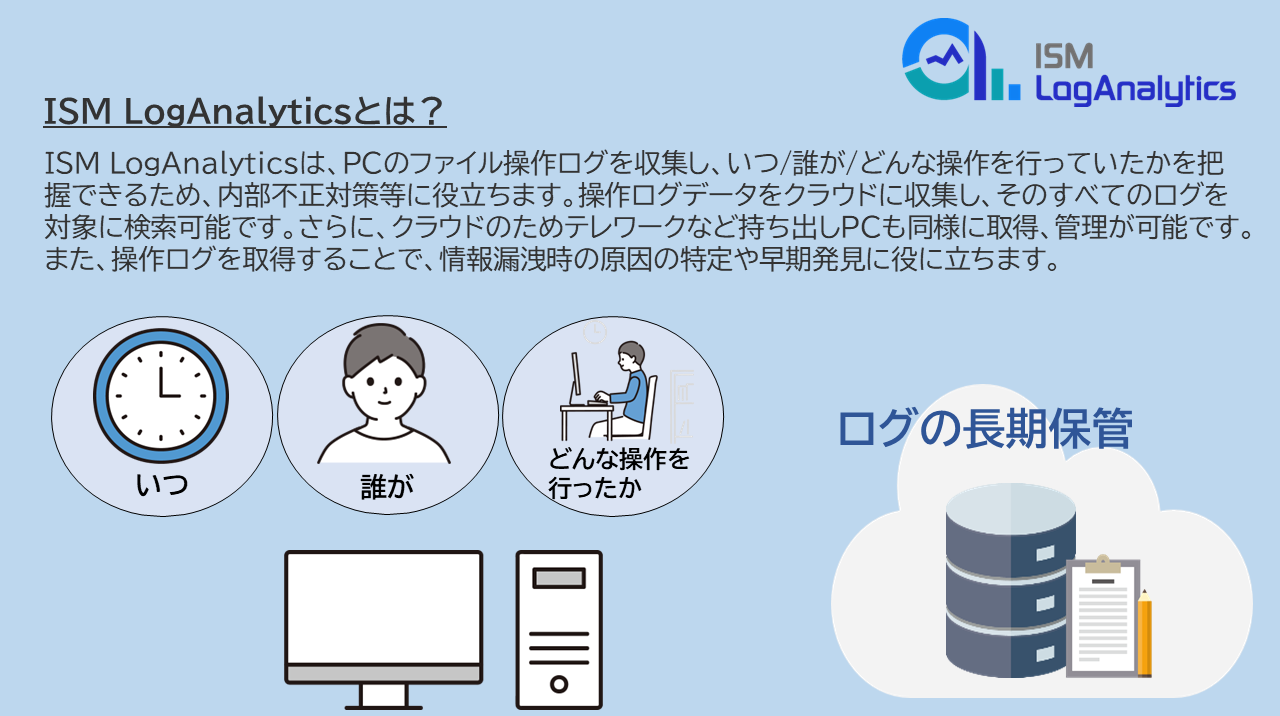 ISM LogAnalytics

ISM LogAnalyticsとは？

ISM LogAnalyticsは、PCのファイル操作ログを収集し、いつ/誰が/どんな操作を行っていたかを把握できるため、内部不正対策等に役立ちます。操作ログデータをクラウドに収集し、そのすべてのログを対象に検索可能です。さらに、クラウドのためテレワークなど持ち出しPCも同様に取得、管理が可能です。また、操作ログを取得することで、情報漏洩時の原因の特定や早期発見に役に立ちます。

いつ

誰が

どんな操作を行ったか

ログの長期保管